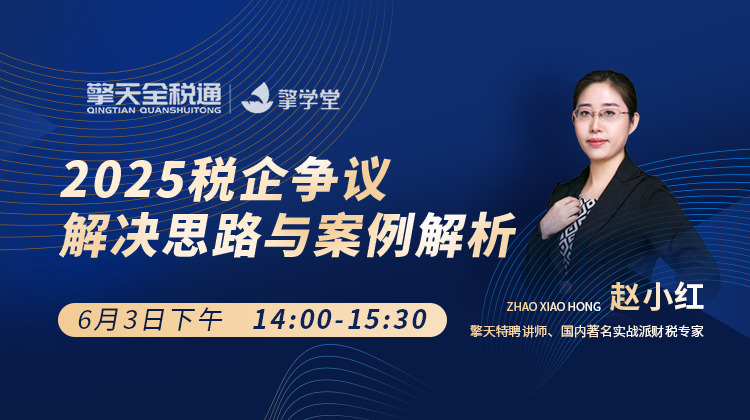 擎天全税通
QINGTIAN QUANSHUITONG
擎学堂

2025税企争议
解决思路与案例解析

6月3日下午 14:00-15:30

ZHAO XIAO HONG 赵小红
擎天特聘讲师、国内著名实战派财税专家